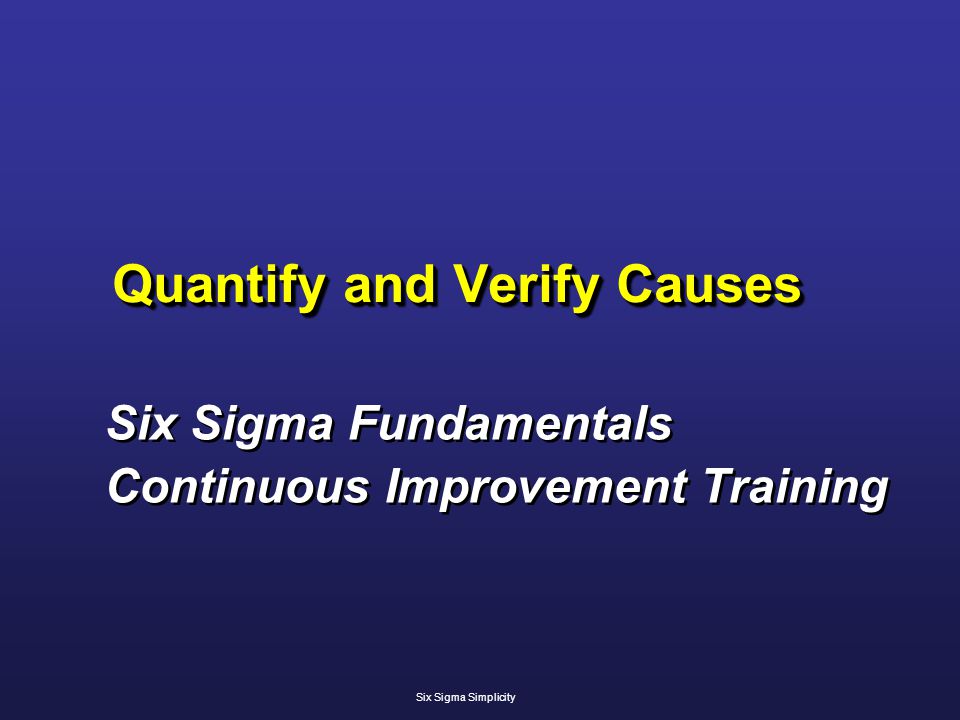 Quantify and Verify Causes

Six Sigma Fundamentals
Continuous Improvement Training

Six Sigma Simplicity